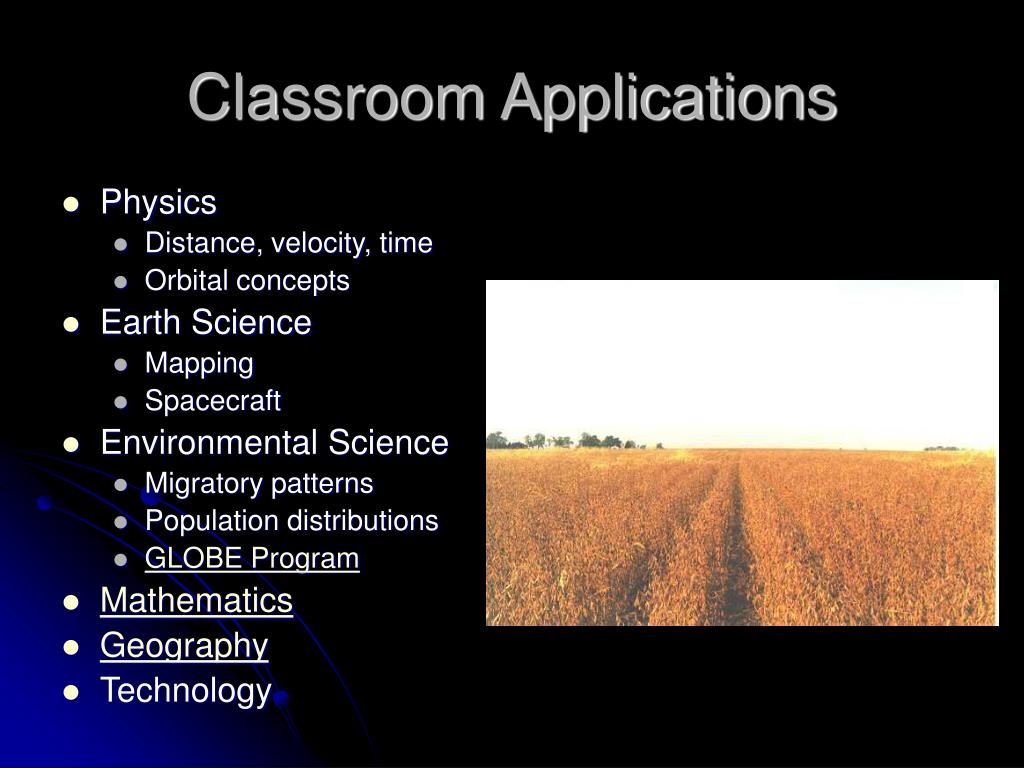 Classroom Applications

- Physics
  - Distance, velocity, time
  - Orbital concepts
- Earth Science
  - Mapping
  - Spacecraft
- Environmental Science
  - Migratory patterns
  - Population distributions
  - GLOBE Program
- Mathematics
- Geography
- Technology